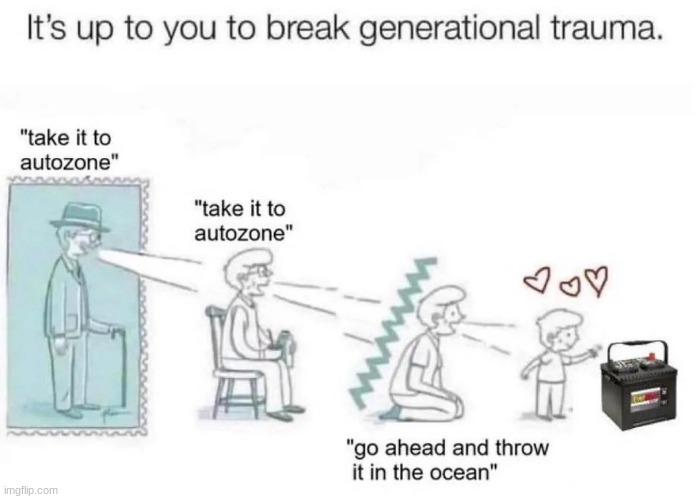 It's up to you to break generational trauma.

"take it to autozone"

"take it to autozone"

"go ahead and throw it in the ocean"

imgflip.com